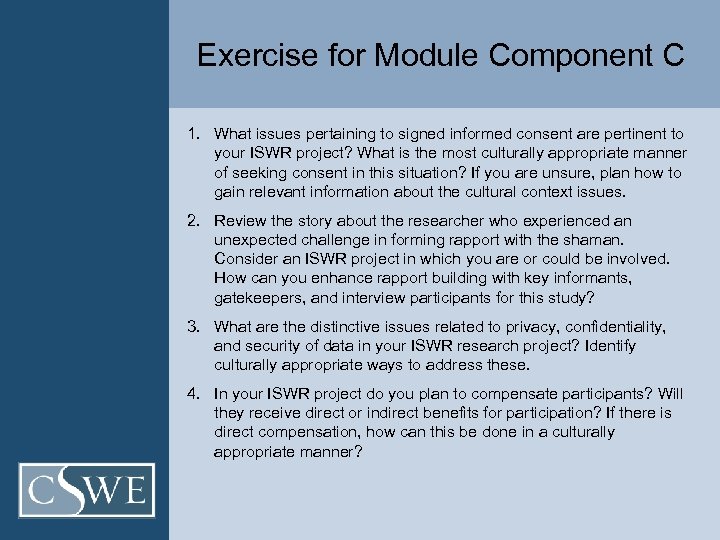 Exercise for Module Component C

1. What issues pertaining to signed informed consent are pertinent to your ISWR project? What is the most culturally appropriate manner of seeking consent in this situation? If you are unsure, plan how to gain relevant information about the cultural context issues.

2. Review the story about the researcher who experienced an unexpected challenge in forming rapport with the shaman. Consider an ISWR project in which you are or could be involved. How can you enhance rapport building with key informants, gatekeepers, and interview participants for this study?

3. What are the distinctive issues related to privacy, confidentiality, and security of data in your ISWR research project? Identify culturally appropriate ways to address these.

4. In your ISWR project do you plan to compensate participants? Will they receive direct or indirect benefits for participation? If there is direct compensation, how can this be done in a culturally appropriate manner?

CSWE